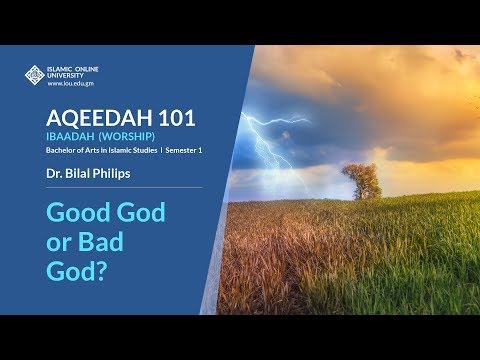 ISLAMIC ONLINE UNIVERSITY
www.iou.edu.gm

AQEEDAH 101
IBAADAH (WORSHIP)
Bachelor of Arts in Islamic Studies | Semester 1

Dr. Bilal Philips

Good God or Bad God?